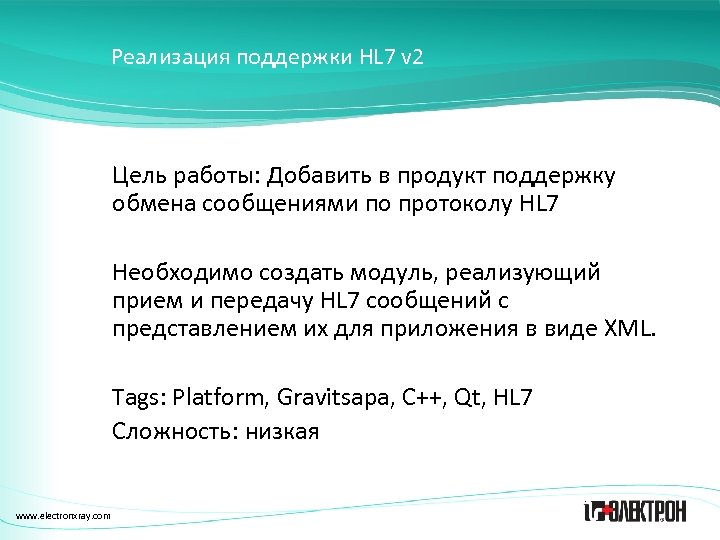 Реализация поддержки HL7 v2

Цель работы: Добавить в продукт поддержку обмена сообщениями по протоколу HL7

Необходимо создать модуль, реализующий прием и передачу HL7 сообщений с представлением их для приложения в виде XML.

Tags: Platform, Gravitsapa, C++, Qt, HL7
Сложность: низкая

www.electronxray.com

ЭЛЕКТРОН